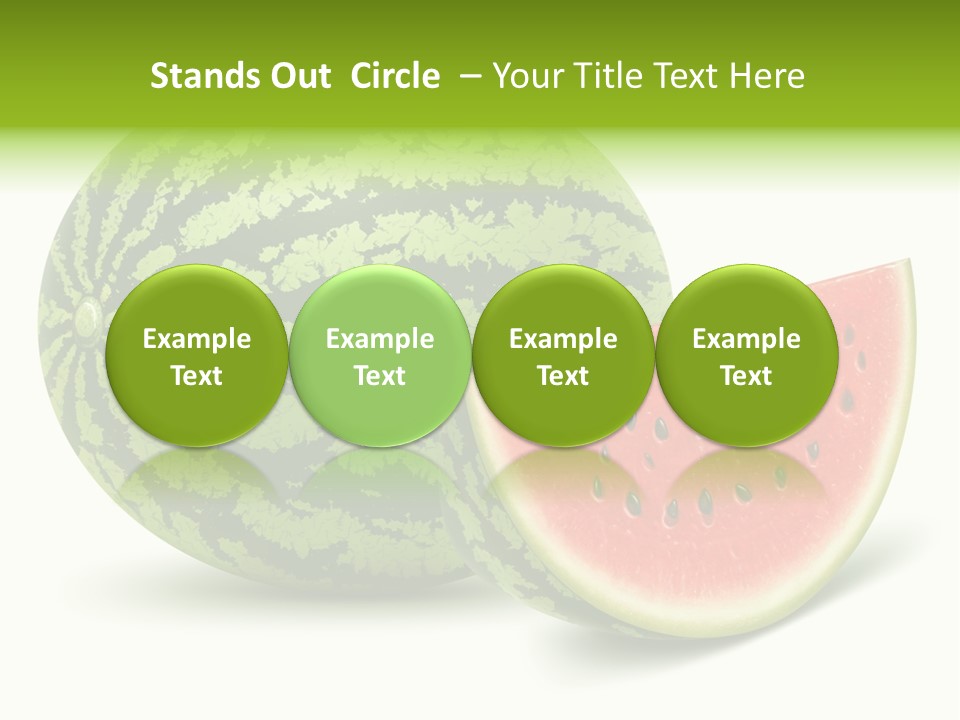 Stands Out Circle – Your Title Text Here

Example Text

Example Text

Example Text

Example Text